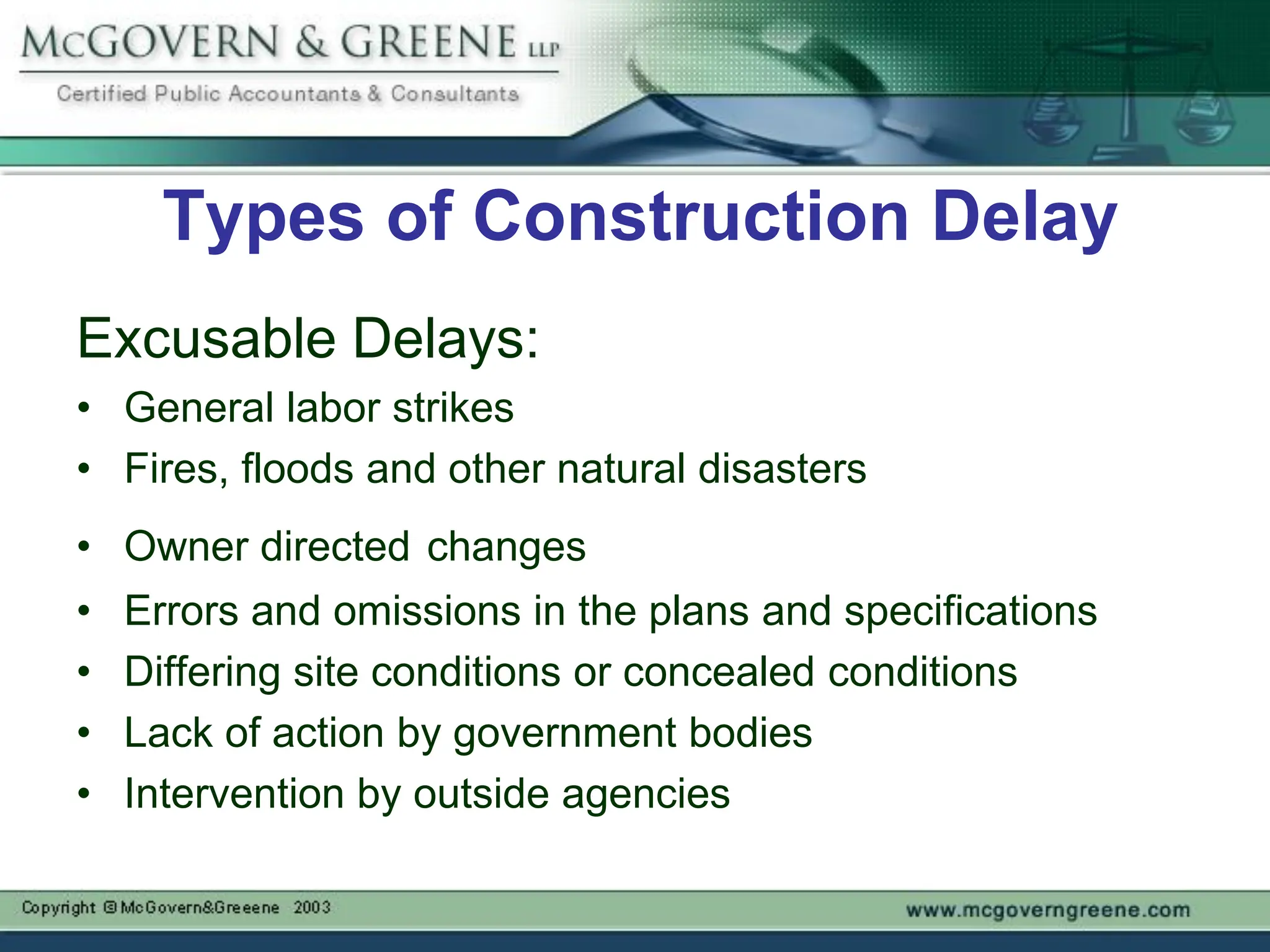 McGOVERN & GREENE LLP
Certified Public Accountants & Consultants

Types of Construction Delay

Excusable Delays:
• General labor strikes
• Fires, floods and other natural disasters
• Owner directed changes
• Errors and omissions in the plans and specifications
• Differing site conditions or concealed conditions
• Lack of action by government bodies
• Intervention by outside agencies

Copyright © McGovern&Greeene 2003
www.mcgoverngreene.com